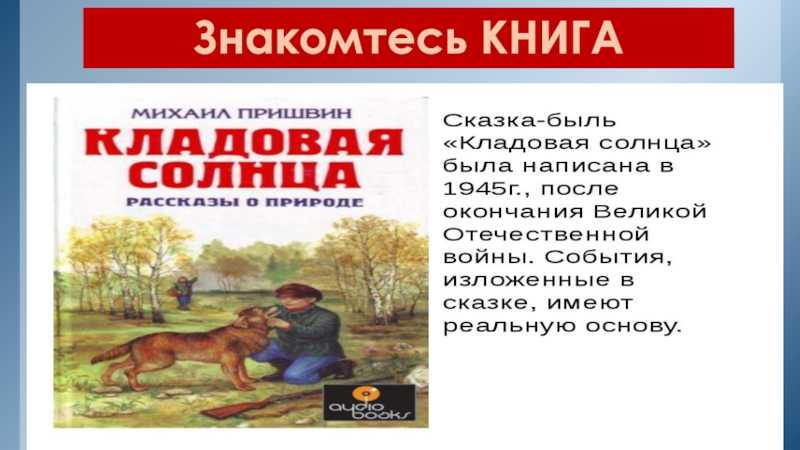 Знакомтесь КНИГА

МИХАИЛ ПРИШВИН
КЛАДОВАЯ СОЛНЦА
РАССКАЗЫ О ПРИРОДЕ

audio books

Сказка-быль «Кладовая солнца» была написана в 1945г., после окончания Великой Отечественной войны. События, изложенные в сказке, имеют реальную основу.